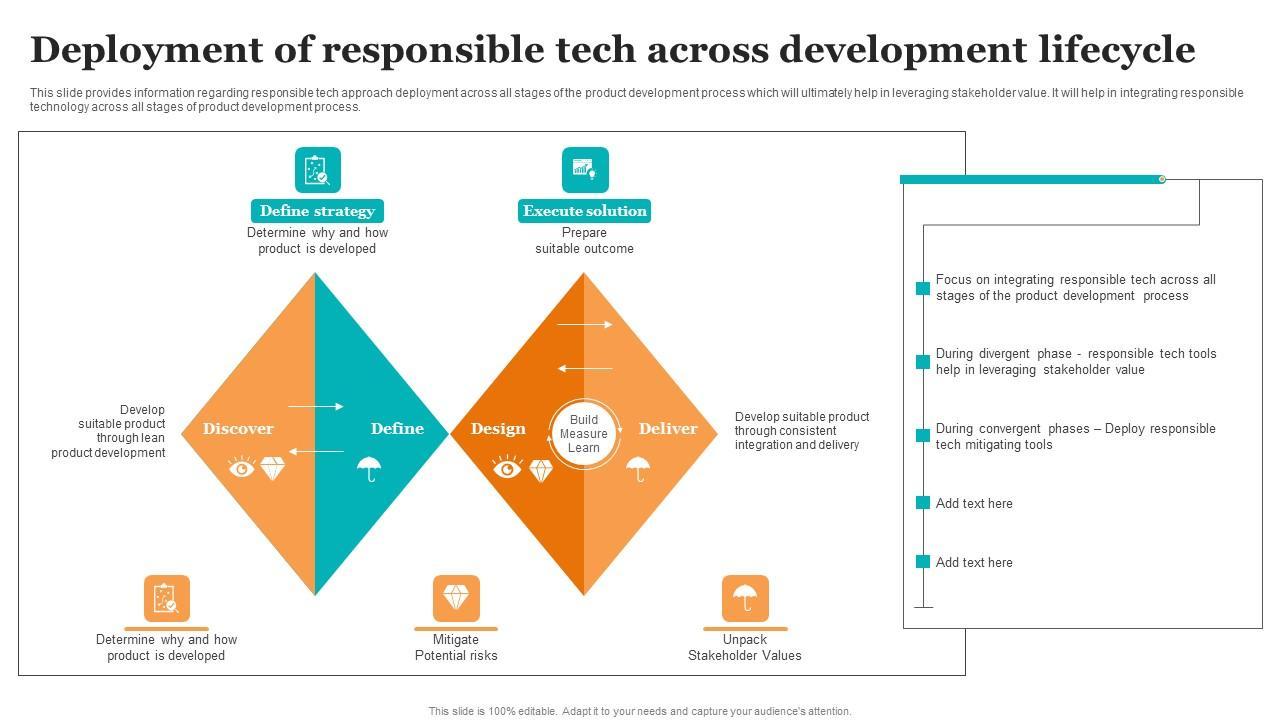 Deployment of responsible tech across development lifecycle

This slide provides information regarding responsible tech approach deployment across all stages of the product development process which will ultimately help in leveraging stakeholder value. It will help in integrating responsible technology across all stages of product development process.

Define strategy
Determine why and how product is developed

Execute solution
Prepare suitable outcome

Develop suitable product through lean product development

Discover

Define

Design

Build Measure Learn

Deliver

Develop suitable product through consistent integration and delivery

Determine why and how product is developed

Mitigate Potential risks

Unpack Stakeholder Values

Focus on integrating responsible tech across all stages of the product development process

During divergent phase - responsible tech tools help in leveraging stakeholder value

During convergent phases – Deploy responsible tech mitigating tools

Add text here

Add text here

This slide is 100% editable. Adapt it to your needs and capture your audience's attention.